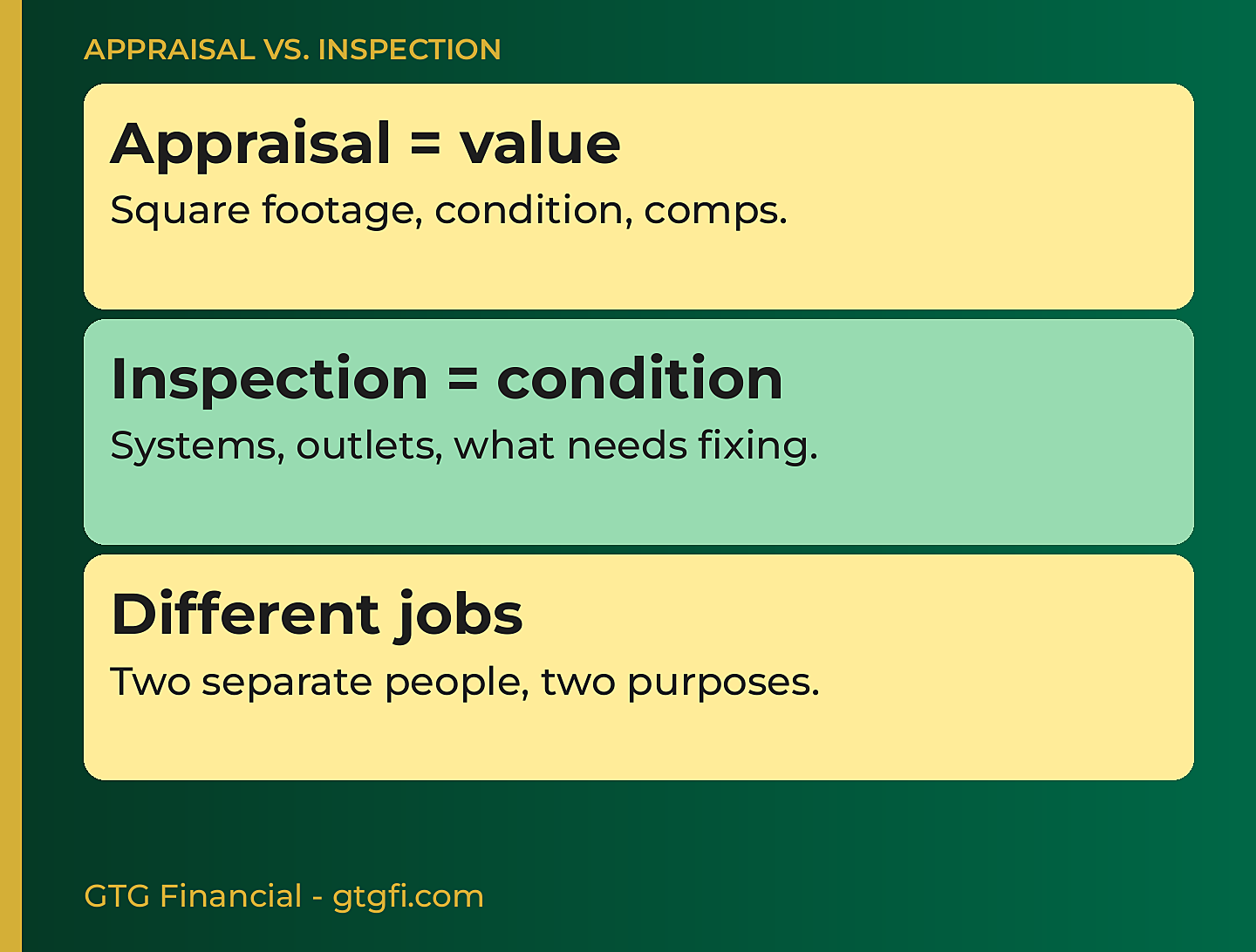 APPRAISAL VS. INSPECTION

Appraisal = value

Square footage, condition, comps.

Inspection = condition

Systems, outlets, what needs fixing.

Different jobs

Two separate people, two purposes.

GTG Financial - gtgfi.com